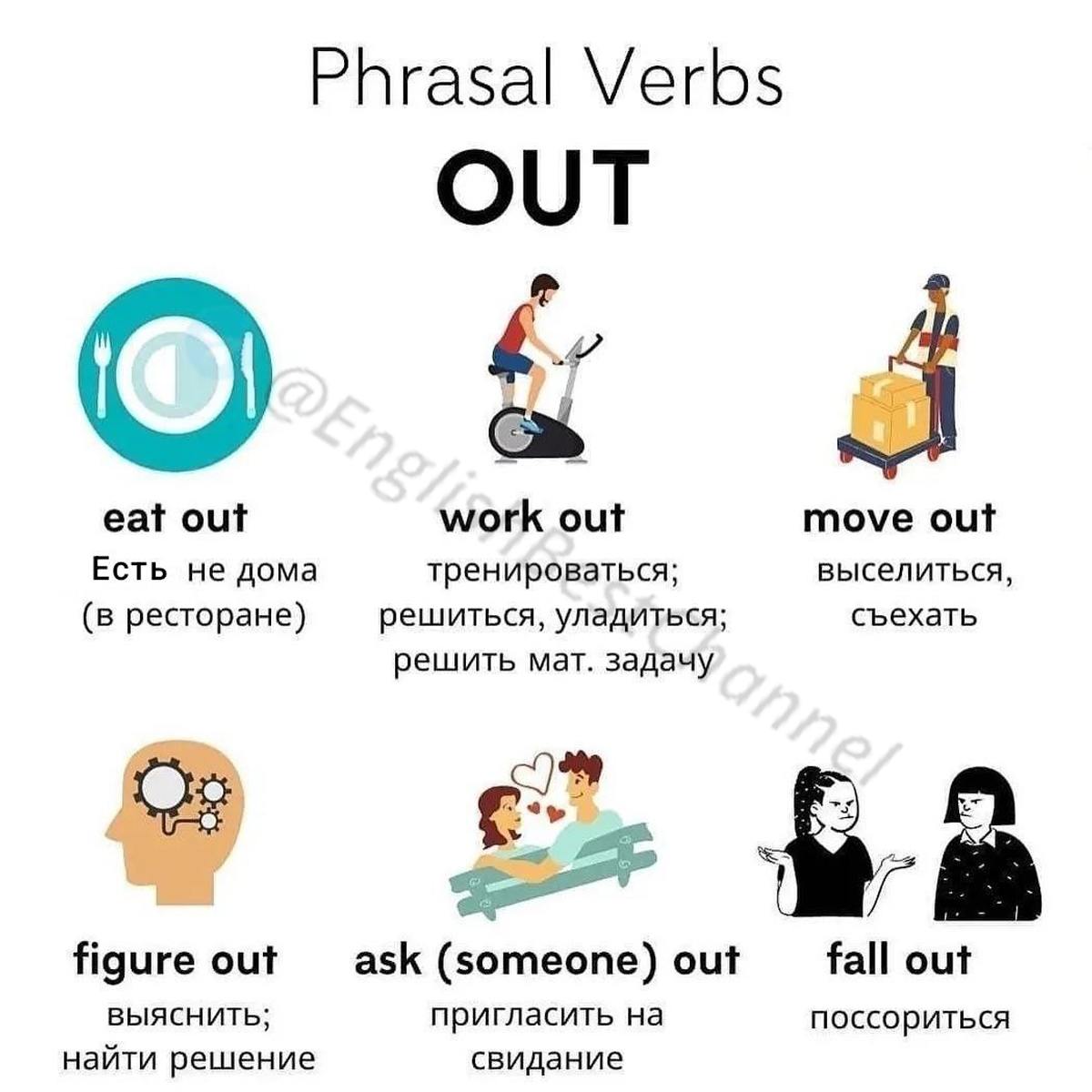 Phrasal Verbs

OUT

@EnglishBestchannel

eat out
Есть не дома
(в ресторане)

work out
тренироваться;
решиться, уладиться;
решить мат. задачу

move out
выселиться,
съехать

figure out
выяснить;
найти решение

ask (someone) out
пригласить на
свидание

fall out
поссориться